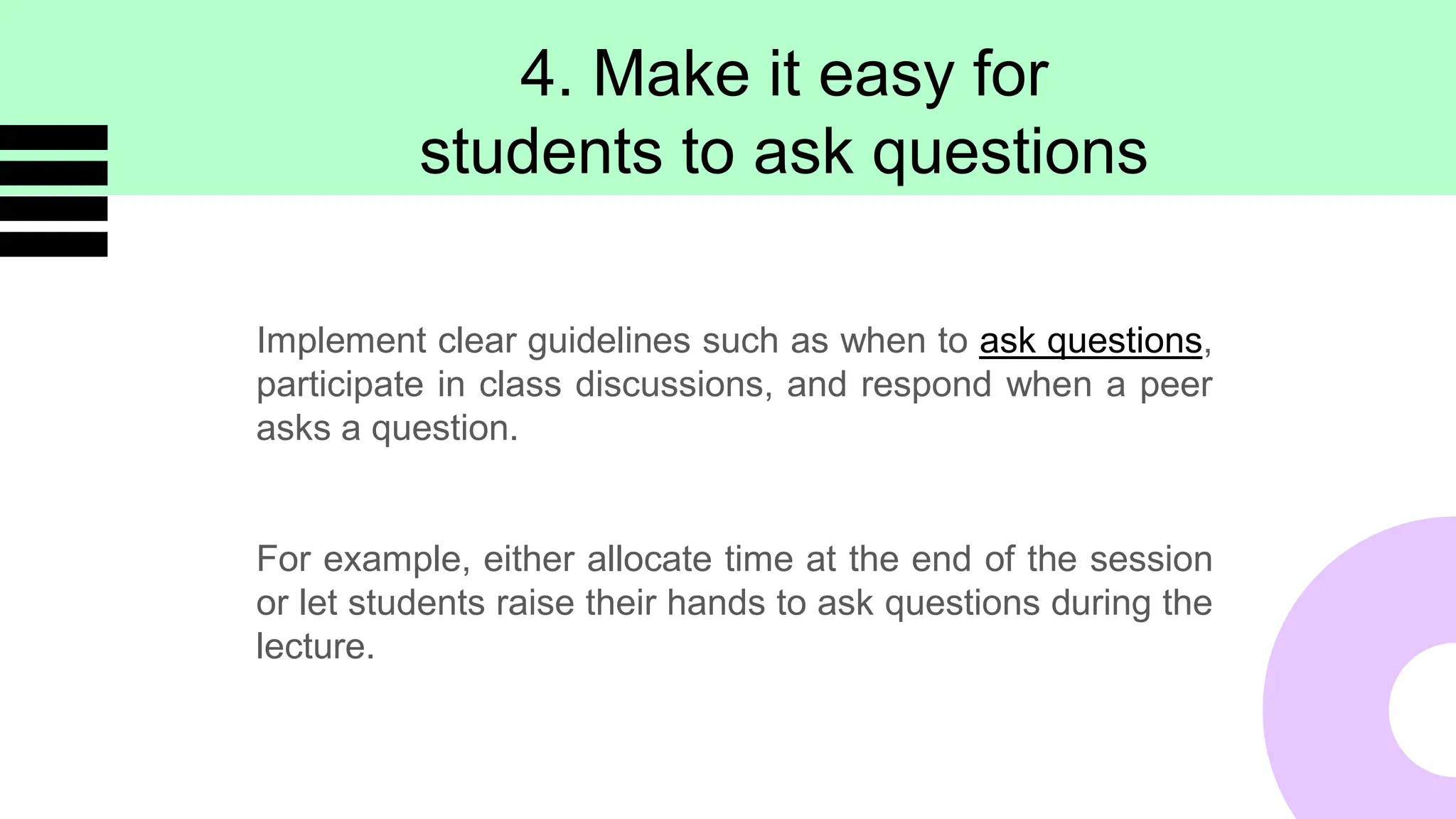 4. Make it easy for students to ask questions

Implement clear guidelines such as when to ask questions, participate in class discussions, and respond when a peer asks a question.

For example, either allocate time at the end of the session or let students raise their hands to ask questions during the lecture.